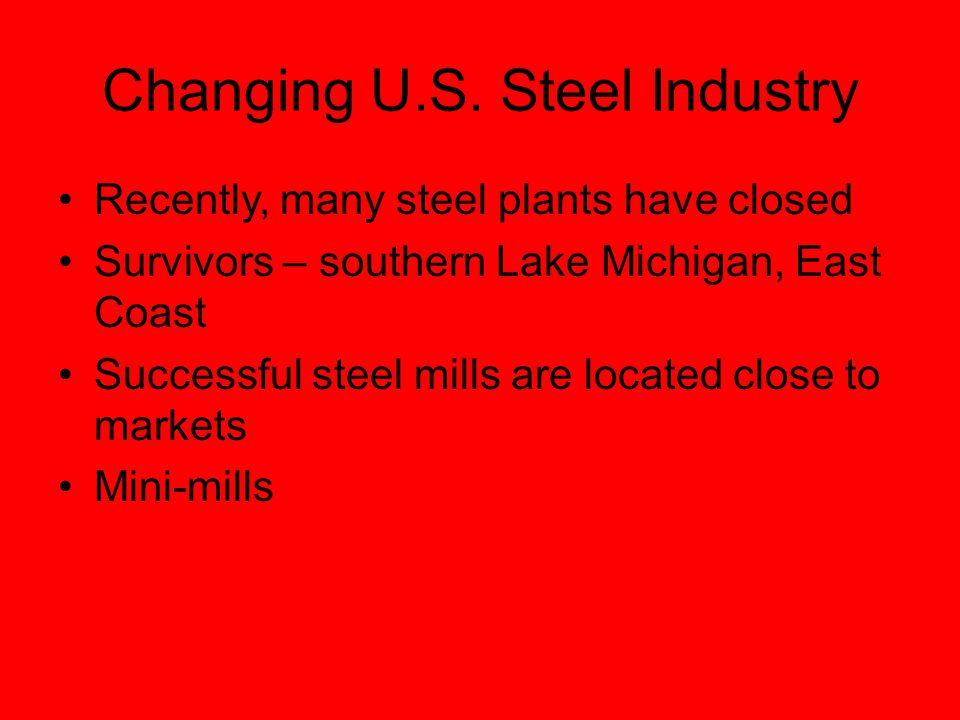 Changing U.S. Steel Industry

• Recently, many steel plants have closed
• Survivors – southern Lake Michigan, East Coast
• Successful steel mills are located close to markets
• Mini-mills